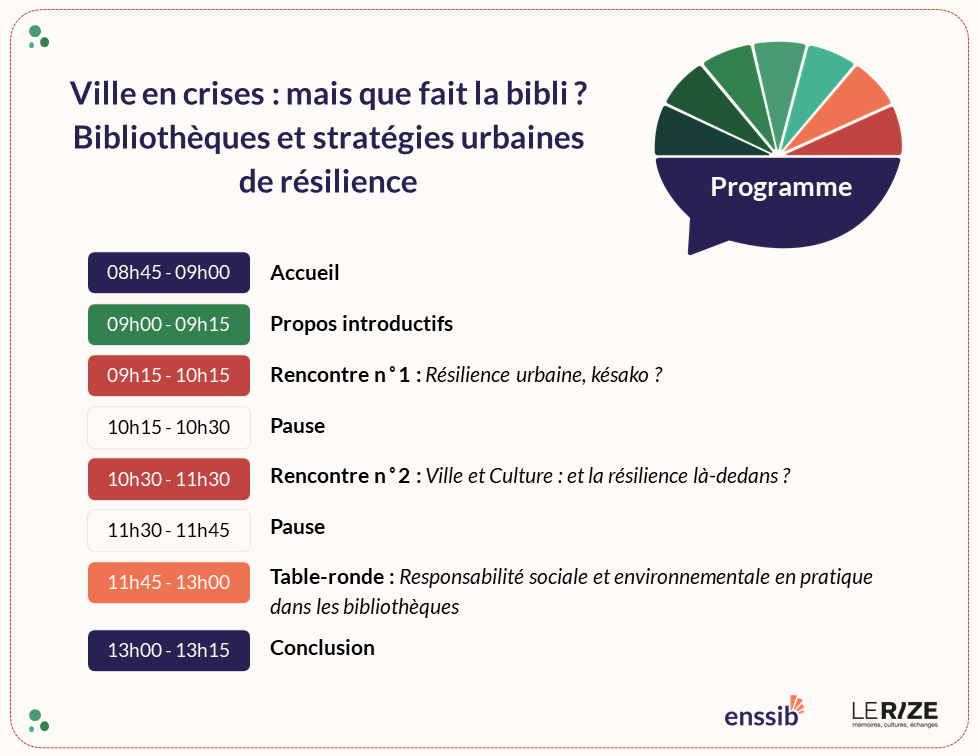 Ville en crises : mais que fait la bibli ?
Bibliothèques et stratégies urbaines de résilience

Programme

08h45 - 09h00 Accueil

09h00 - 09h15 Propos introductifs

09h15 - 10h15 Rencontre n°1 : Résilience urbaine, késako ?

10h15 - 10h30 Pause

10h30 - 11h30 Rencontre n°2 : Ville et Culture : et la résilience là-dedans ?

11h30 - 11h45 Pause

11h45 - 13h00 Table-ronde : Responsabilité sociale et environnementale en pratique dans les bibliothèques

13h00 - 13h15 Conclusion

enssib

LE RIZE
mémoires, cultures, échanges